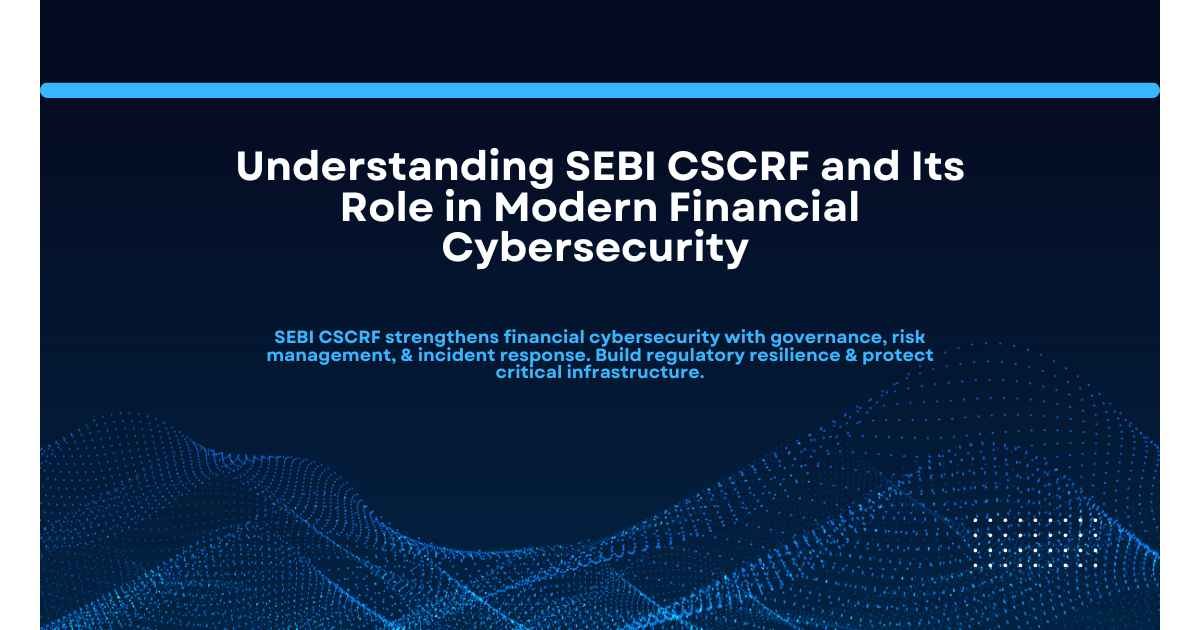 Understanding SEBI CSCRF and Its Role in Modern Financial Cybersecurity

SEBI CSCRF strengthens financial cybersecurity with governance, risk management, & incident response. Build regulatory resilience & protect critical infrastructure.